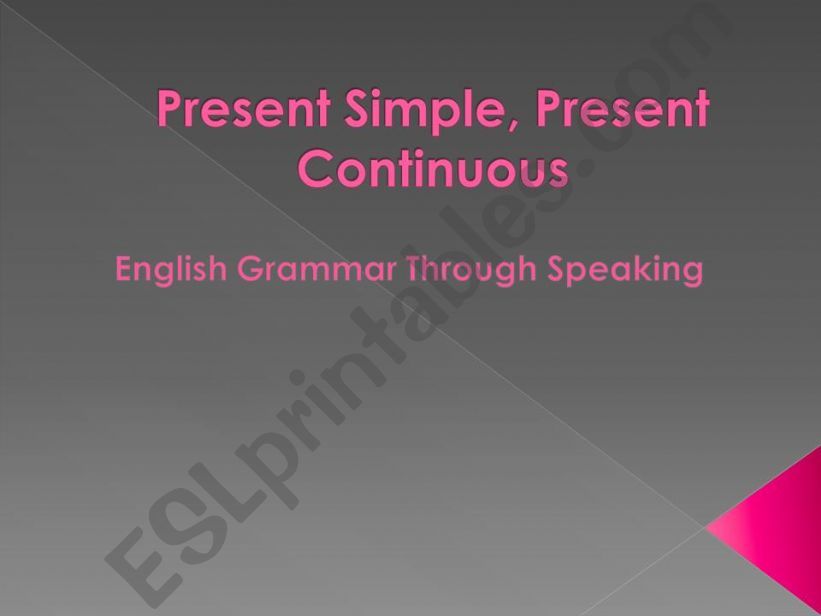 Present Simple, Present Continuous

English Grammar Through Speaking

ESLprintables.com